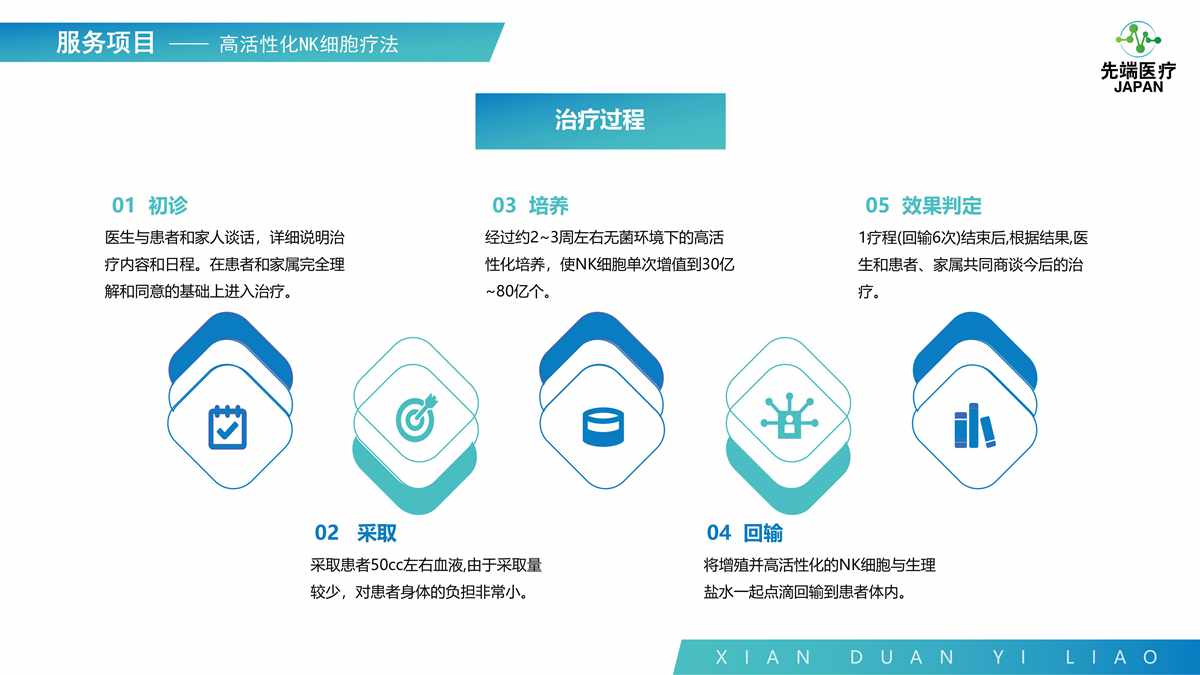 服务项目 —— 高活性化NK细胞疗法

先端医疗
JAPAN

治疗过程

01 初诊
医生与患者和家人谈话，详细说明治疗内容和日程。在患者和家属完全理解和同意的基础上进入治疗。

03 培养
经过约2~3周左右无菌环境下的高活性化培养，使NK细胞单次增值到30亿~80亿个。

05 效果判定
1疗程(回输6次)结束后,根据结果,医生和患者、家属共同商谈今后的治疗。

02 采取
采取患者50cc左右血液,由于采取量较少，对患者身体的负担非常小。

04 回输
将增殖并高活性化的NK细胞与生理盐水一起点滴回输到患者体内。

XIAN DUAN YI LIAO